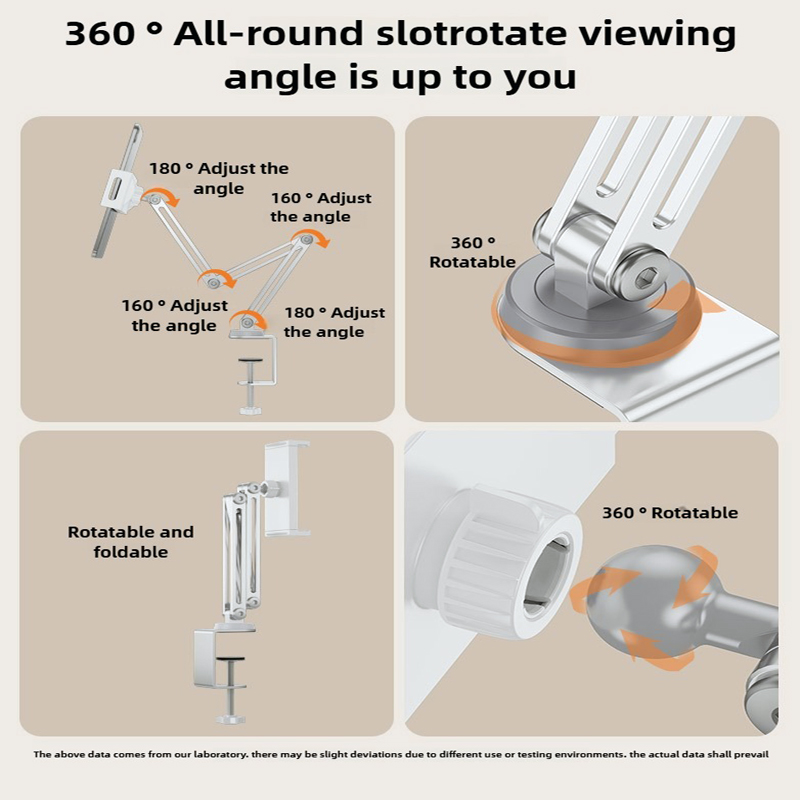 360 ° All-round slotrotate viewing angle is up to you

180 ° Adjust the angle

160 ° Adjust the angle

160 ° Adjust the angle

180 ° Adjust the angle

360 ° Rotatable

Rotatable and foldable

360 ° Rotatable

The above data comes from our laboratory. there may be slight deviations due to different use or testing environments. the actual data shall prevail